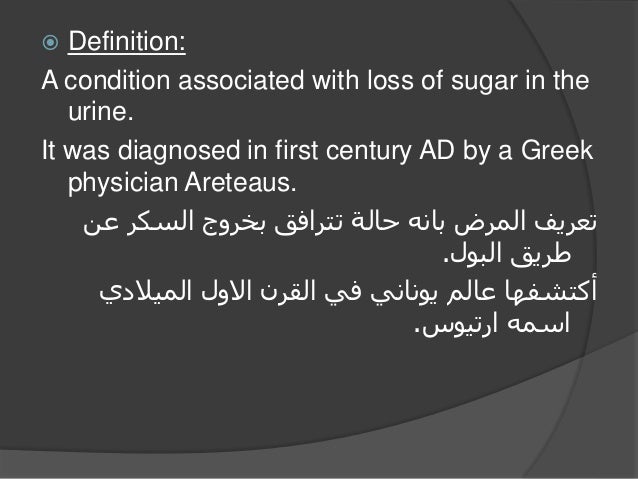 Definition:

A condition associated with loss of sugar in the urine.

It was diagnosed in first century AD by a Greek physician Areteaus.

تعريف المرض بانه حالة تترافق بخروج السكر عن طريق البول.

أكتشفها عالم يوناني في القرن الاول الميلادي اسمه ارتيوس.